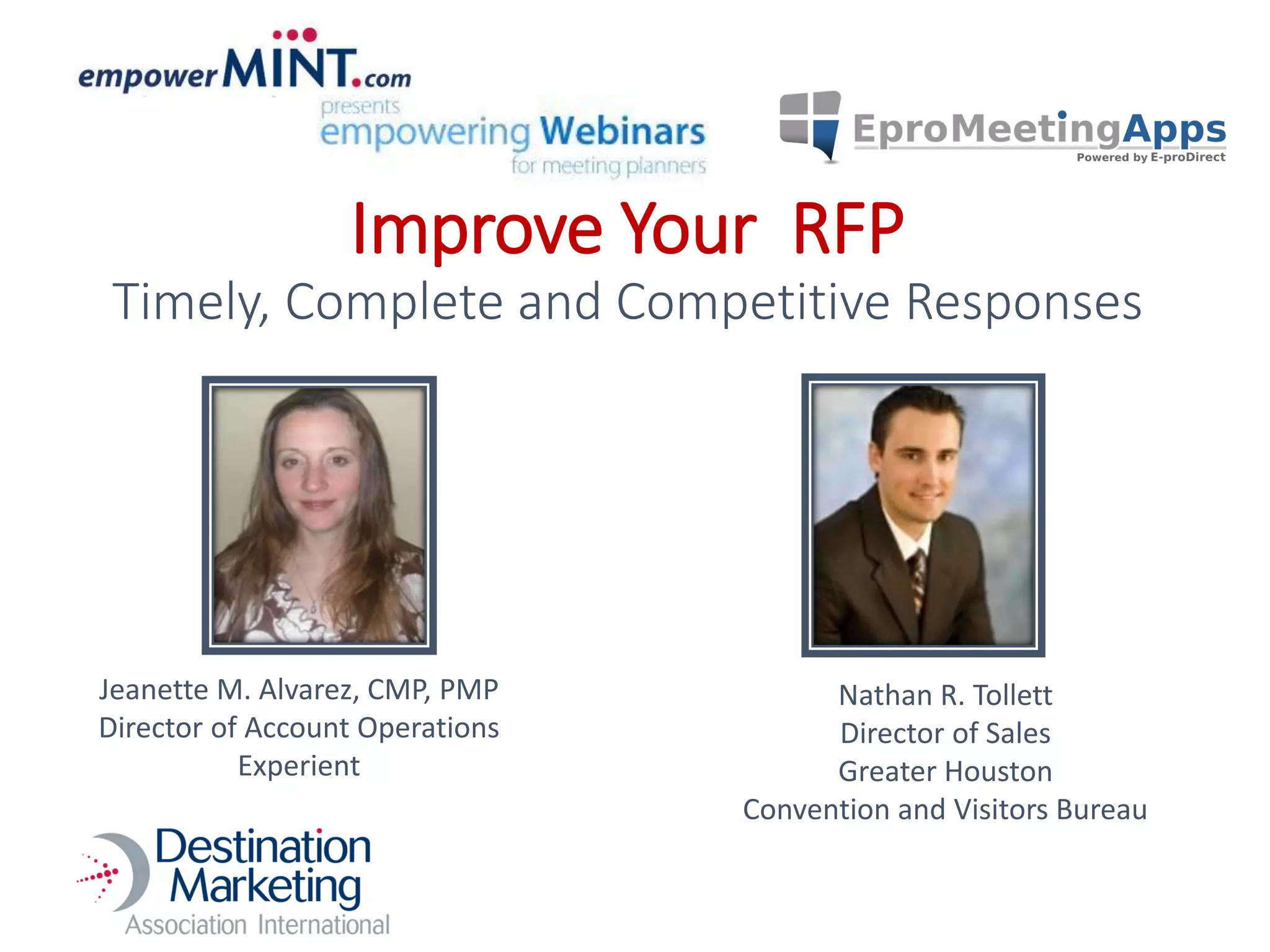 empowerMINT.com

presents
empowering Webinars
for meeting planners

EproMeetingApps
Powered by E-proDirect

Improve Your RFP

Timely, Complete and Competitive Responses

Jeanette M. Alvarez, CMP, PMP
Director of Account Operations
Experient

Nathan R. Tollett
Director of Sales
Greater Houston
Convention and Visitors Bureau

Destination Marketing
Association International